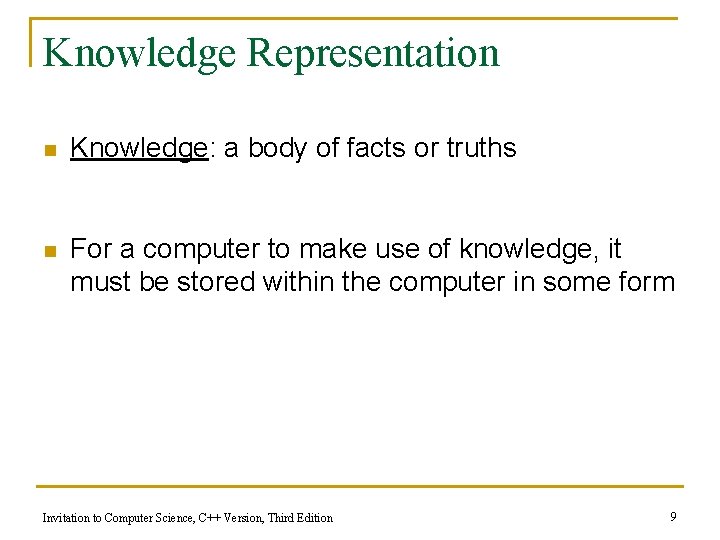 Knowledge Representation

Knowledge: a body of facts or truths

For a computer to make use of knowledge, it must be stored within the computer in some form

Invitation to Computer Science, C++ Version, Third Edition

9